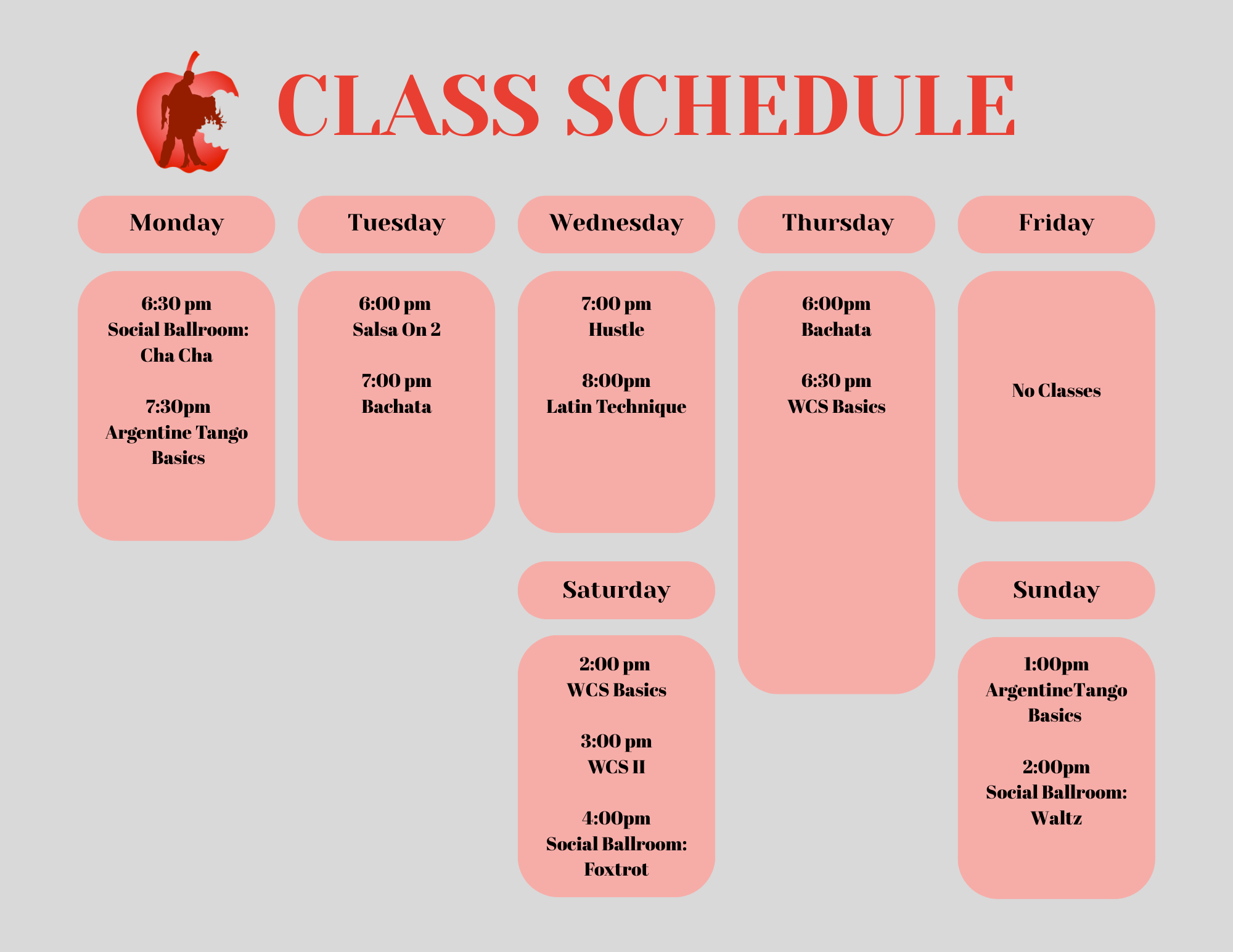 CLASS SCHEDULE

Monday

6:30 pm
Social Ballroom: Cha Cha

7:30pm
Argentine Tango Basics

Tuesday

6:00 pm
Salsa On 2

7:00 pm
Bachata

Wednesday

7:00 pm
Hustle

8:00pm
Latin Technique

Thursday

6:00pm
Bachata

6:30 pm
WCS Basics

Friday

No Classes

Saturday

2:00 pm
WCS Basics

3:00 pm
WCS II

4:00pm
Social Ballroom: Foxtrot

Sunday

1:00pm
ArgentineTango Basics

2:00pm
Social Ballroom: Waltz